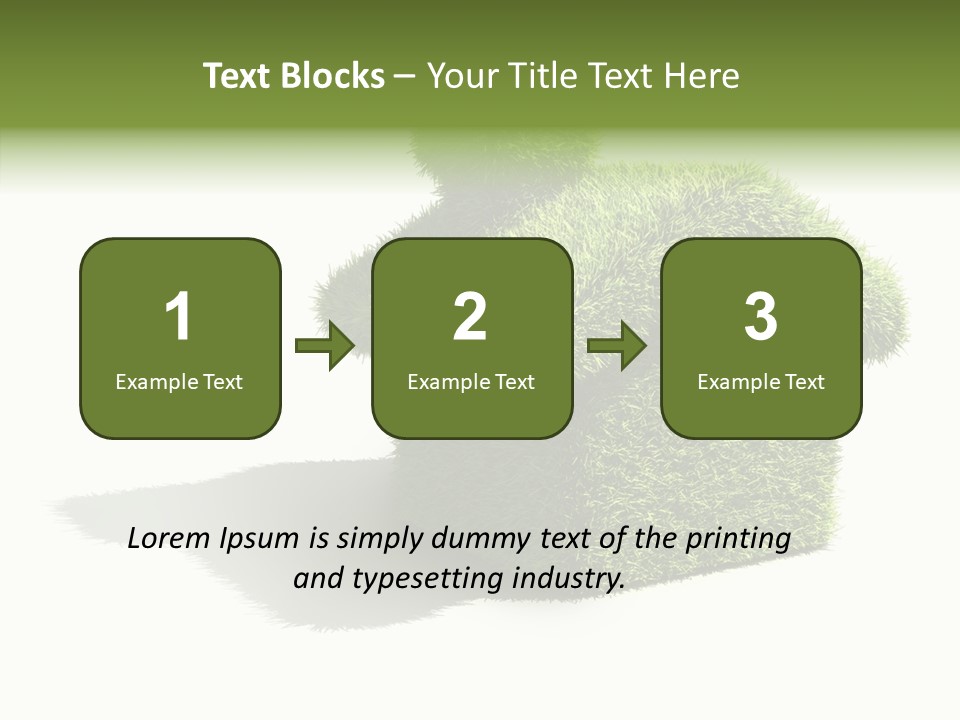 Text Blocks – Your Title Text Here

1
Example Text

2
Example Text

3
Example Text

Lorem Ipsum is simply dummy text of the printing and typesetting industry.